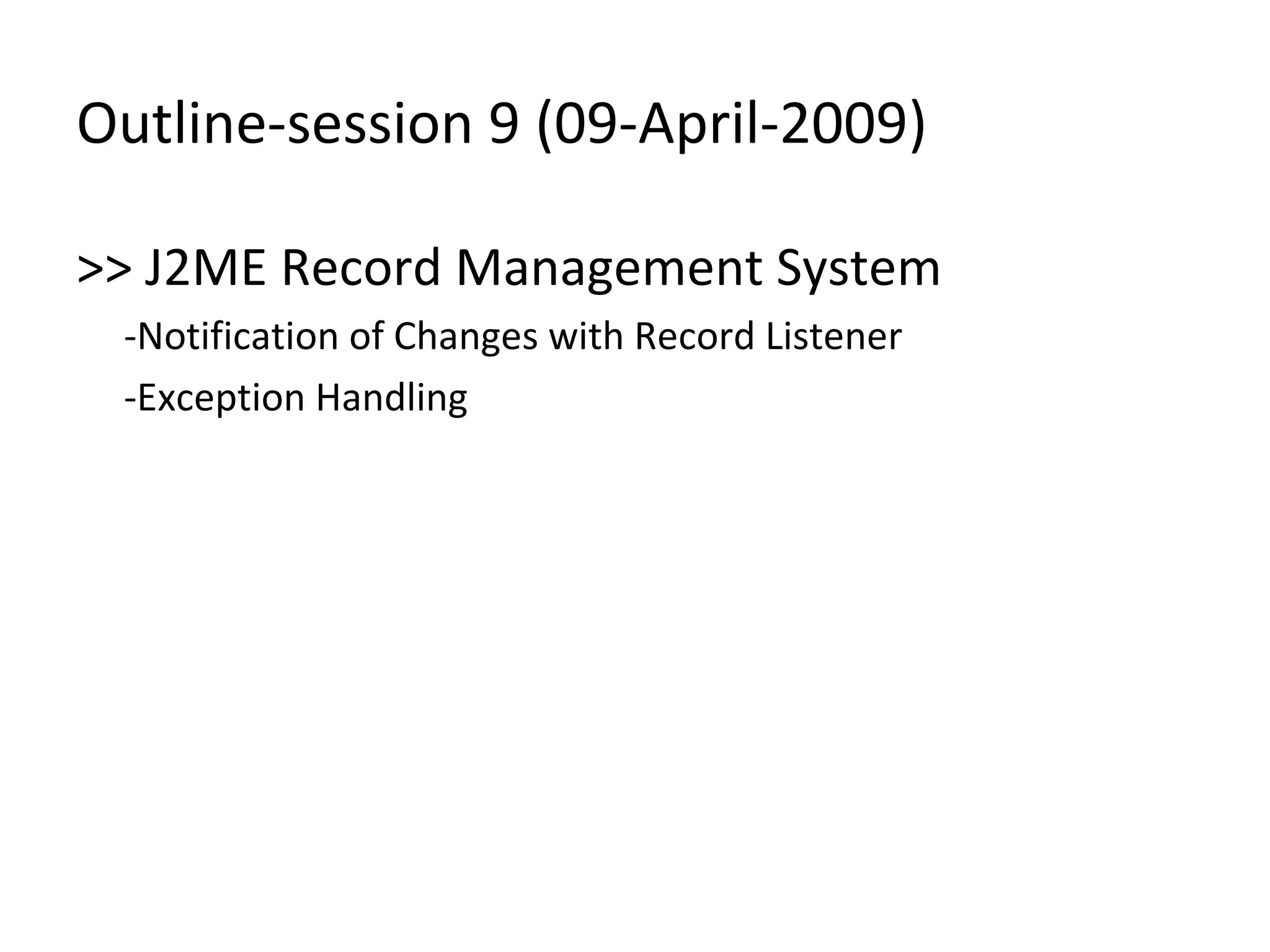 Outline-session 9 (09-April-2009)

>> J2ME Record Management System

-Notification of Changes with Record Listener

-Exception Handling